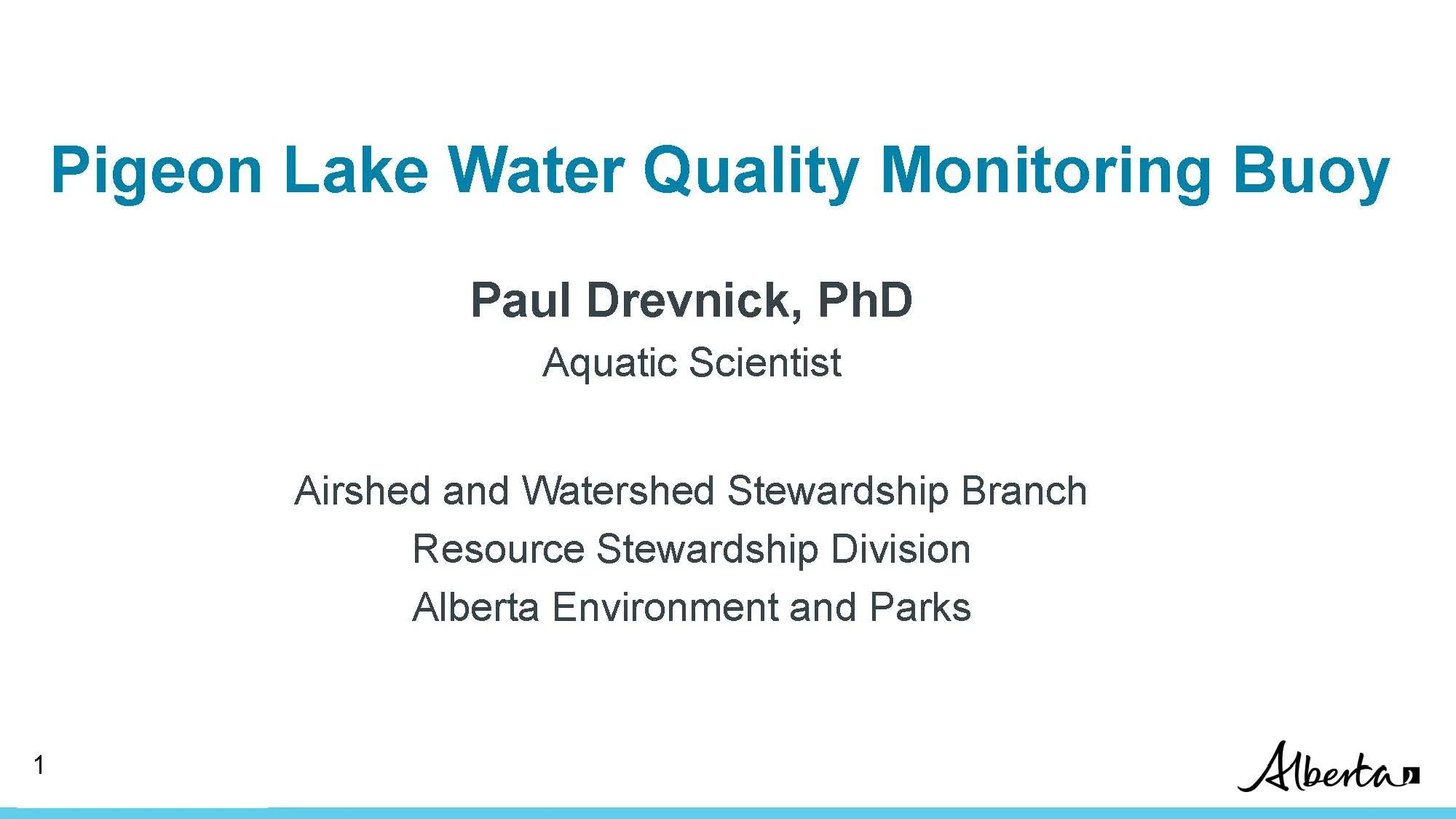 Pigeon Lake Water Quality Monitoring Buoy

Paul Drevnick, PhD
Aquatic Scientist

Airshed and Watershed Stewardship Branch
Resource Stewardship Division
Alberta Environment and Parks

1

Alberta